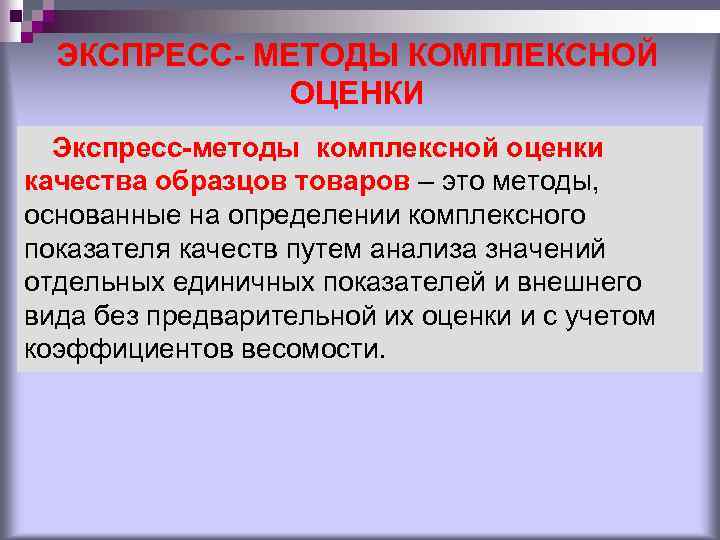 ЭКСПРЕСС- МЕТОДЫ КОМПЛЕКСНОЙ ОЦЕНКИ

Экспресс-методы комплексной оценки качества образцов товаров – это методы, основанные на определении комплексного показателя качеств путем анализа значений отдельных единичных показателей и внешнего вида без предварительной их оценки и с учетом коэффициентов весомости.